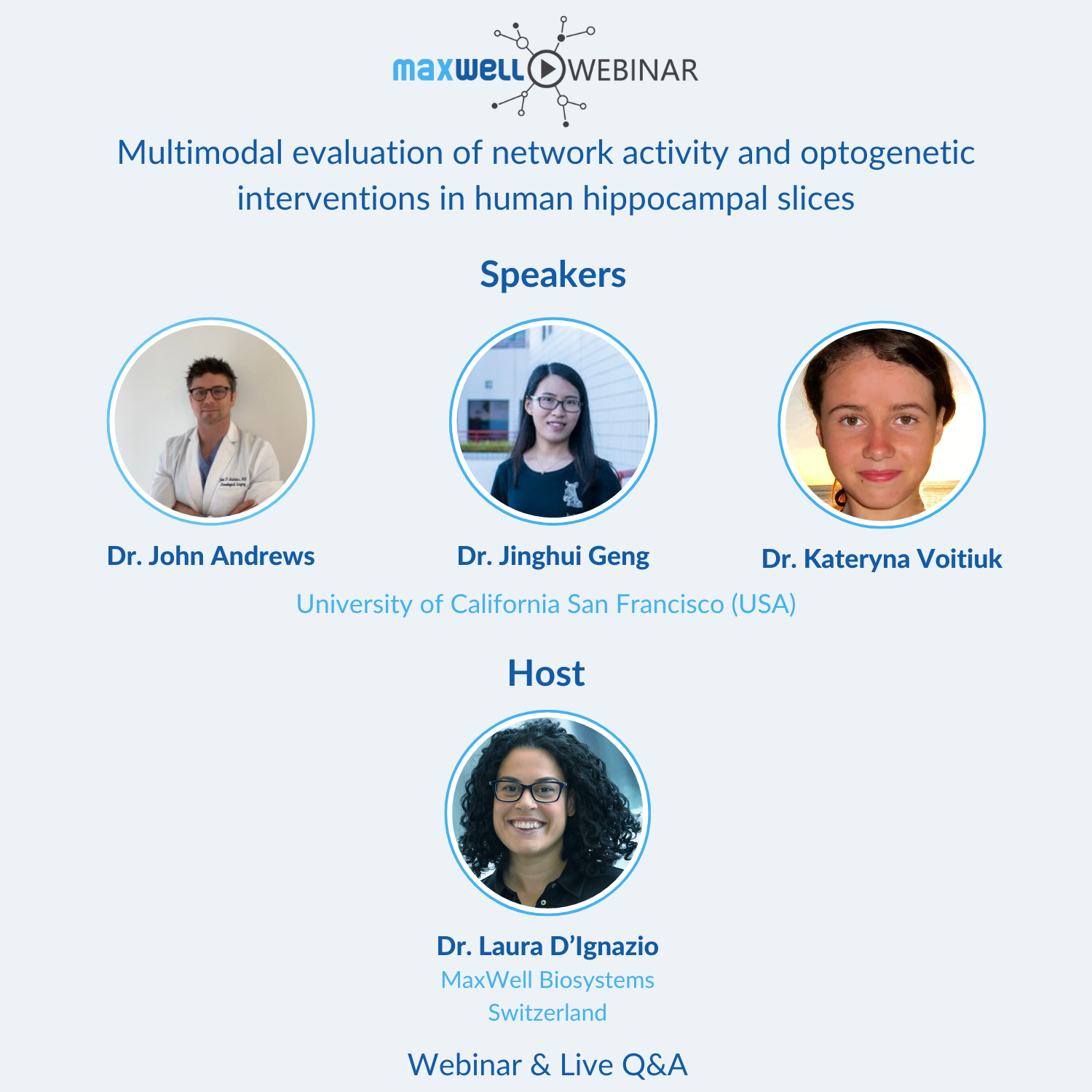 maxwell WEBINAR

Multimodal evaluation of network activity and optogenetic interventions in human hippocampal slices

Speakers

Dr. John Andrews

Dr. Jinghui Geng

Dr. Kateryna Voitiuk

University of California San Francisco (USA)

Host

Dr. Laura D'Ignazio
MaxWell Biosystems
Switzerland

Webinar & Live Q&A